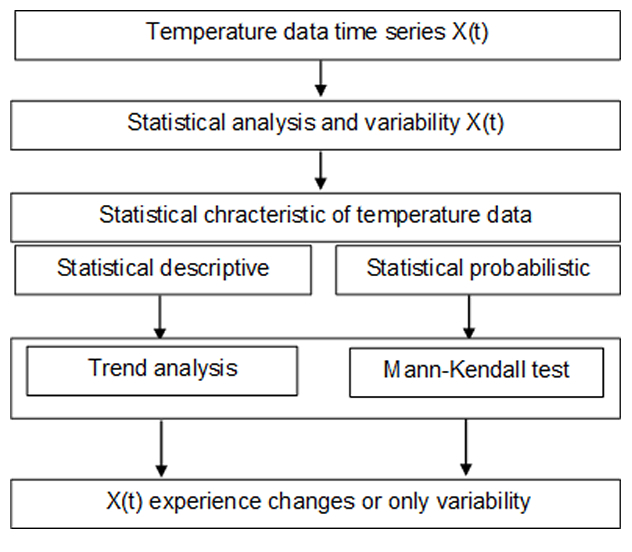 Temperature data time series X(t)

Statistical analysis and variability X(t)

Statistical chracteristic of temperature data

Statistical descriptive

Statistical probabilistic

Trend analysis

Mann-Kendall test

X(t) experience changes or only variability